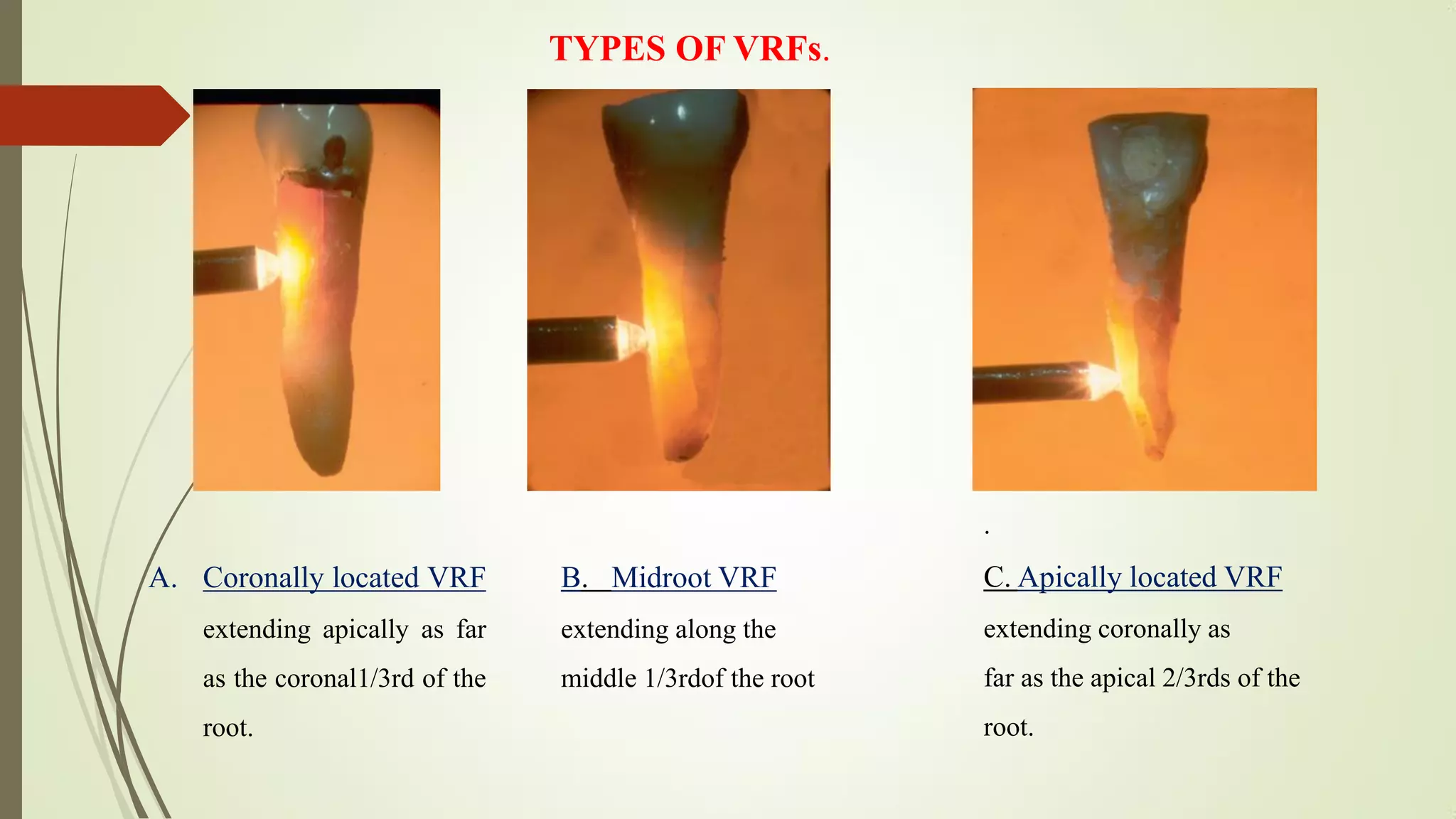 TYPES OF VRFs.

A. Coronally located VRF extending apically as far as the coronal1/3rd of the root.

B. Midroot VRF extending along the middle 1/3rdof the root

.

C. Apically located VRF extending coronally as far as the apical 2/3rds of the root.